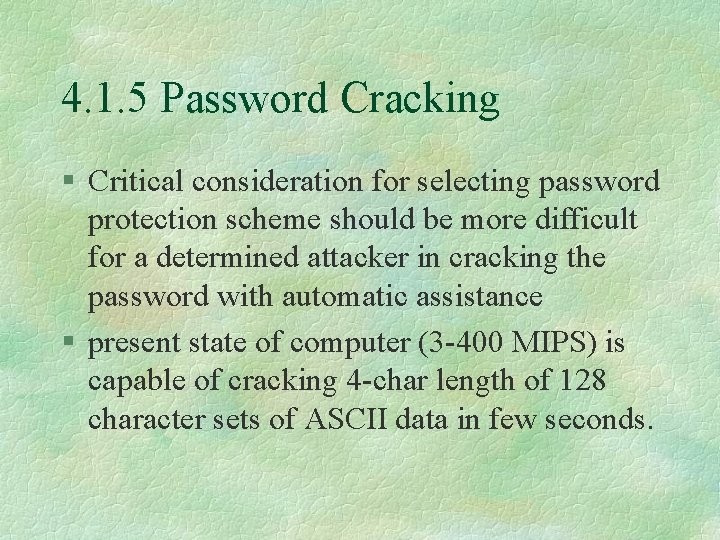 4.1.5 Password Cracking

§ Critical consideration for selecting password protection scheme should be more difficult for a determined attacker in cracking the password with automatic assistance

§ present state of computer (3-400 MIPS) is capable of cracking 4-char length of 128 character sets of ASCII data in few seconds.